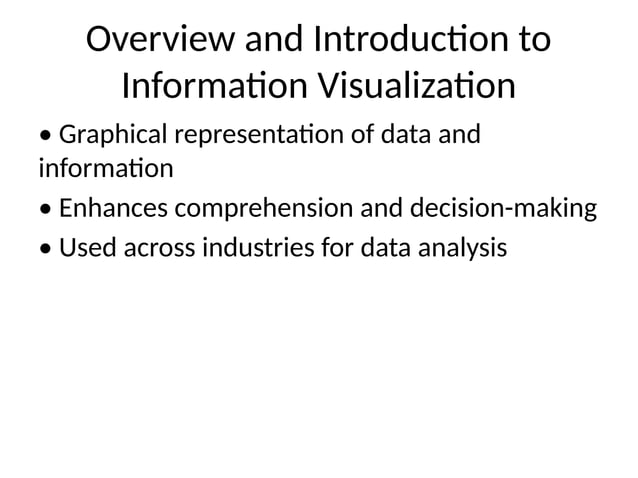 Overview and Introduction to Information Visualization

• Graphical representation of data and information

• Enhances comprehension and decision-making

• Used across industries for data analysis